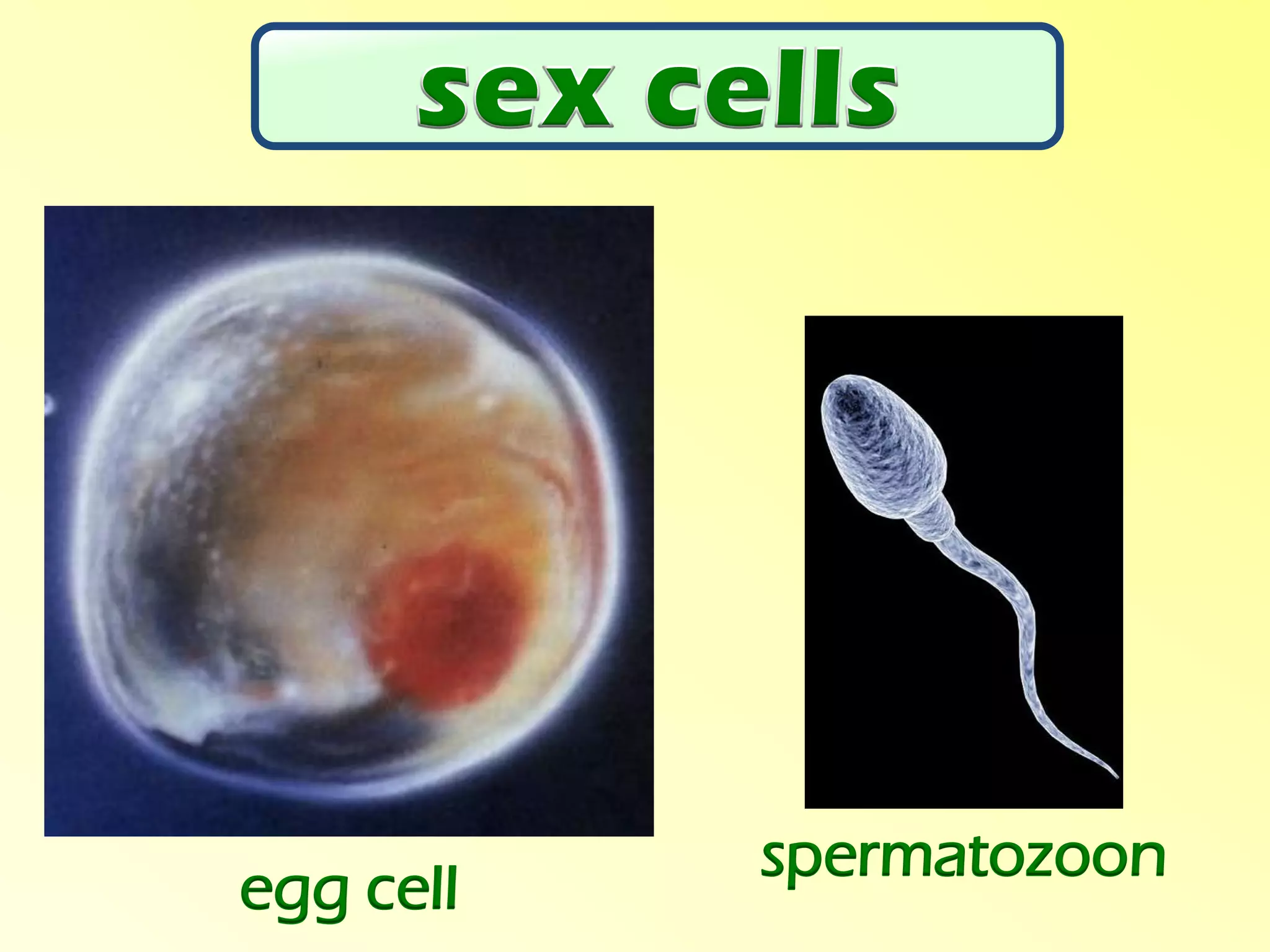 sex cells

egg cell

spermatozoon